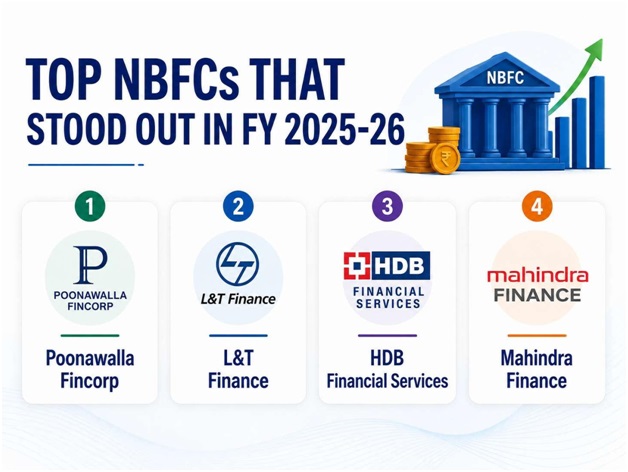 TOP NBFCs THAT STOOD OUT IN FY 2025-26

NBFC

₹

1

P
POONAWALLA FINCORP

Poonawalla Fincorp

2

L&T Finance

L&T Finance

3

HDB FINANCIAL SERVICES

HDB Financial Services

4

mahindra FINANCE

Mahindra Finance